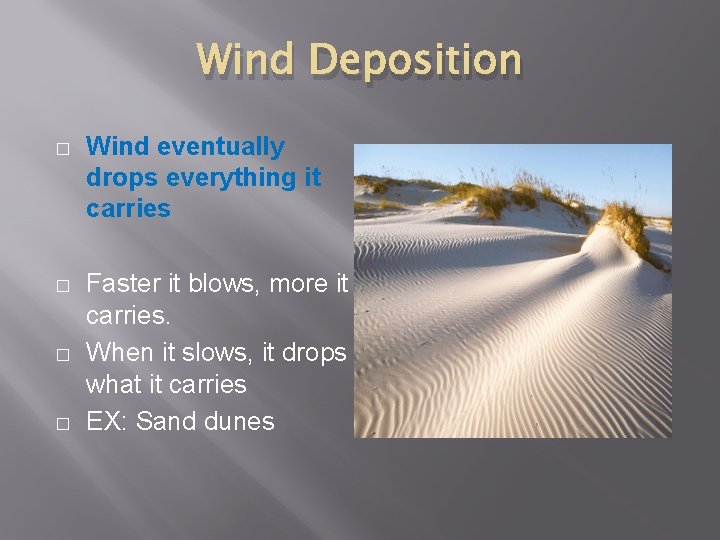 Wind Deposition

□ Wind eventually drops everything it carries

□ Faster it blows, more it carries.
□ When it slows, it drops what it carries
□ EX: Sand dunes